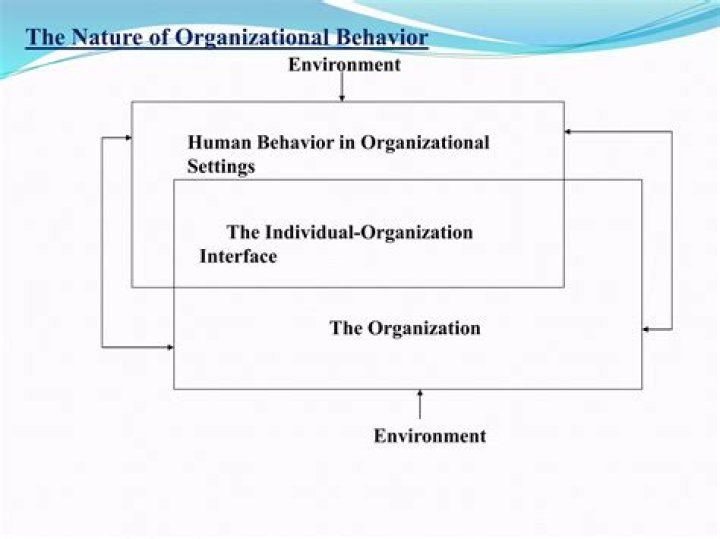 The Nature of Organizational Behavior

Environment

Human Behavior in Organizational Settings

The Individual-Organization Interface

The Organization

Environment